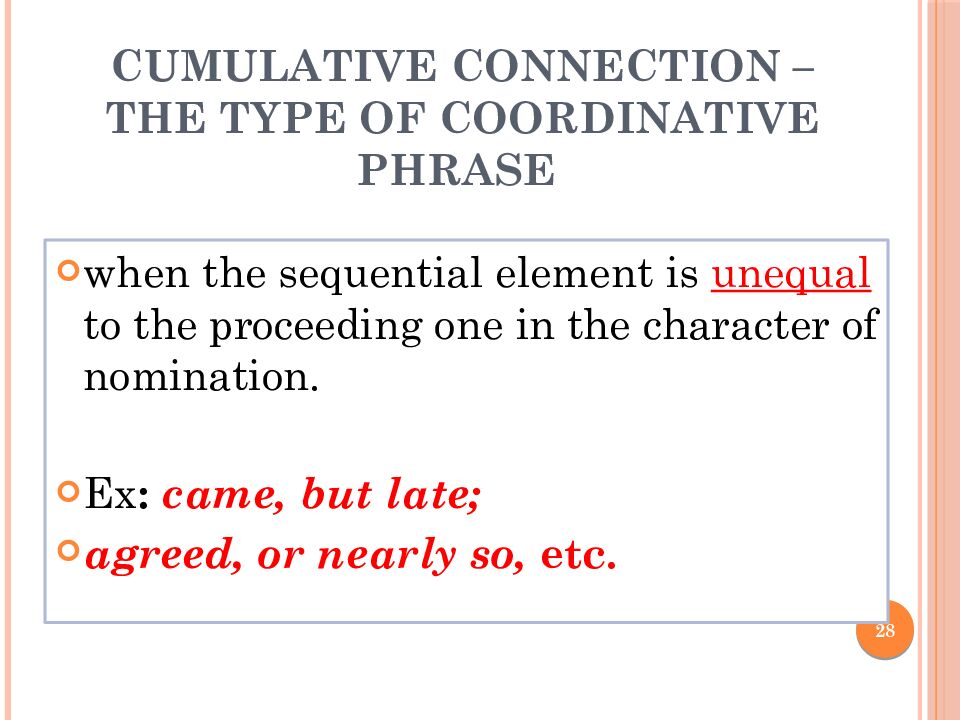 CUMULATIVE CONNECTION – THE TYPE OF COORDINATIVE PHRASE

when the sequential element is unequal to the proceeding one in the character of nomination.

Ex: came, but late;

agreed, or nearly so, etc.

28